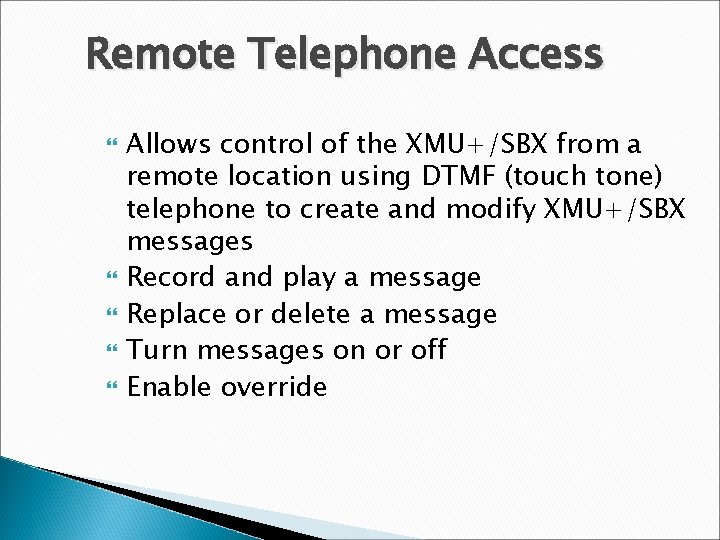 Remote Telephone Access

Allows control of the XMU+/SBX from a remote location using DTMF (touch tone) telephone to create and modify XMU+/SBX messages
Record and play a message
Replace or delete a message
Turn messages on or off
Enable override